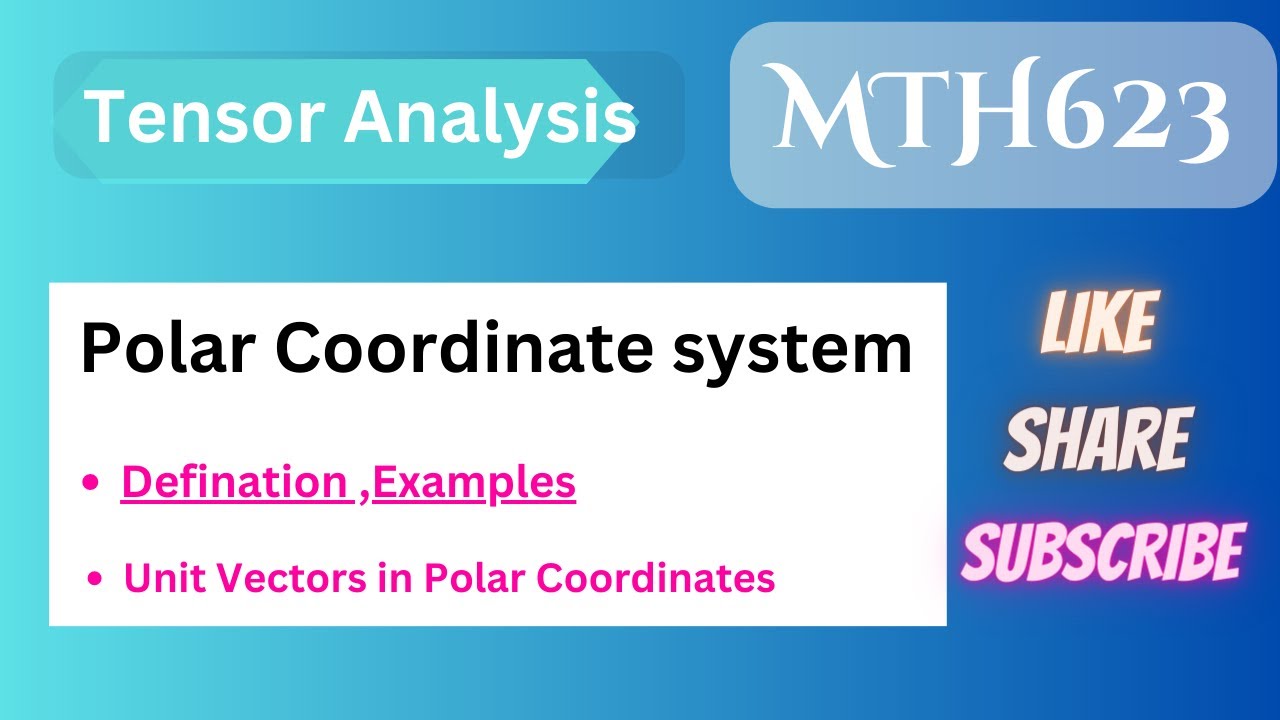 Tensor Analysis

MTH623

Polar Coordinate system

• Defination ,Examples

• Unit Vectors in Polar Coordinates

LIKE

SHARE

SUBSCRIBE